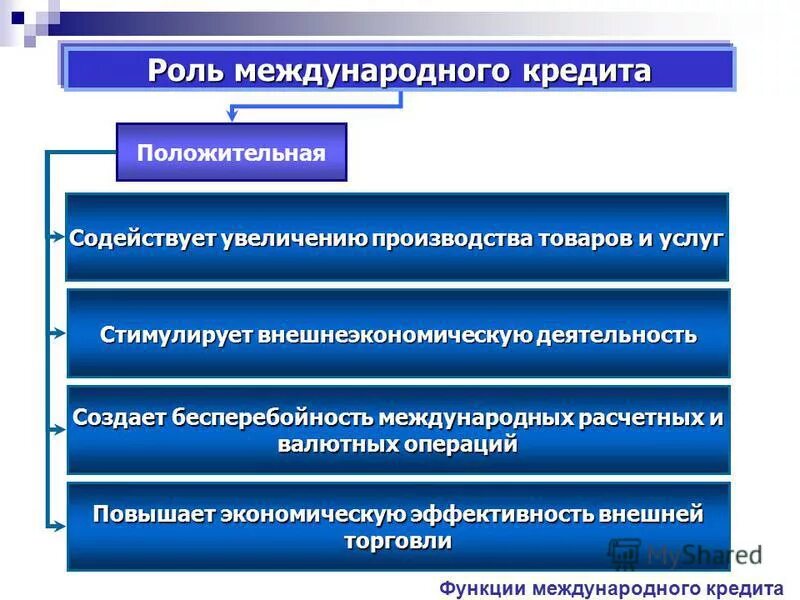 Роль международного кредита

Положительная

Содействует увеличению производства товаров и услуг

Стимулирует внешнеэкономическую деятельность

Создает бесперебойность международных расчетных и валютных операций

Повышает экономическую эффективность внешней торговли

MyShared

Функции международного кредита